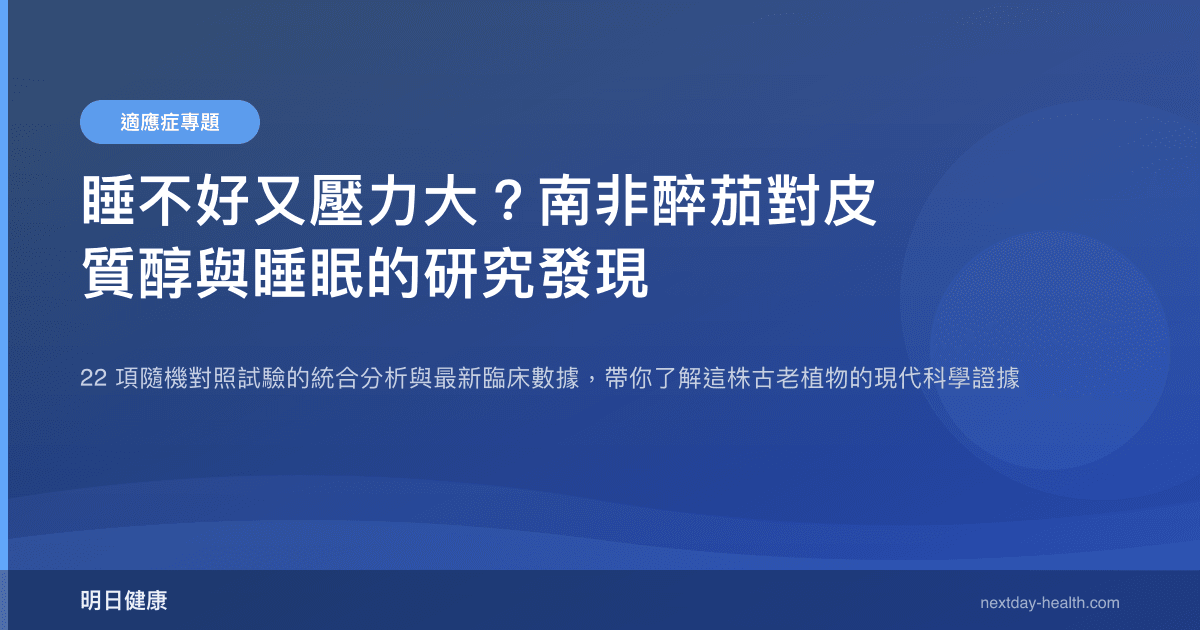 適應症專題

睡不好又壓力大？南非醉茄對皮質醇與睡眠的研究發現

22 項隨機對照試驗的統合分析與最新臨床數據，帶你了解這株古老植物的現代科學證據

明日健康

nextday-health.com